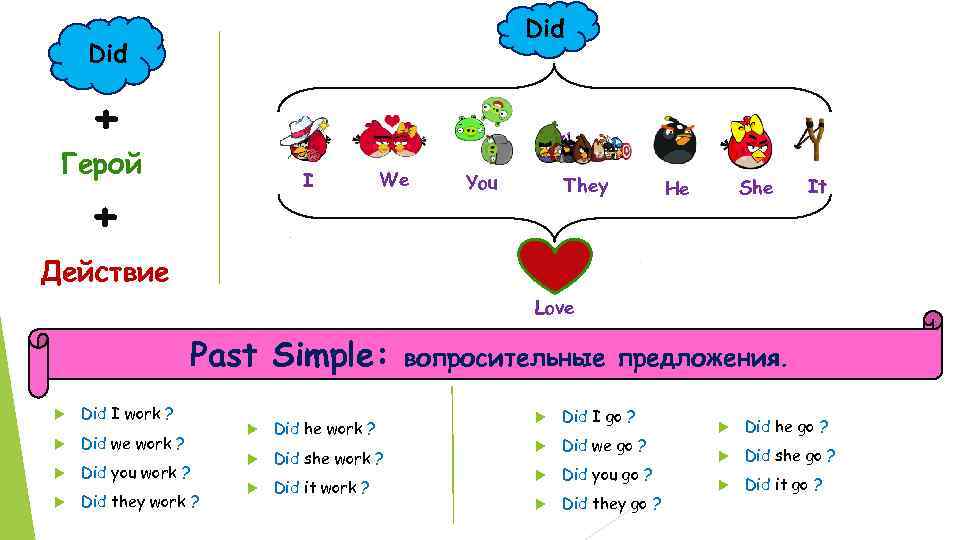 Did
+
Герой
+
Действие

Did

I We You They He She It

Love

Past Simple: вопросительные предложения.

Did I work ?
Did we work ?
Did you work ?
Did they work ?

Did he work ?
Did she work ?
Did it work ?

Did I go ?
Did we go ?
Did you go ?
Did they go ?

Did he go ?
Did she go ?
Did it go ?